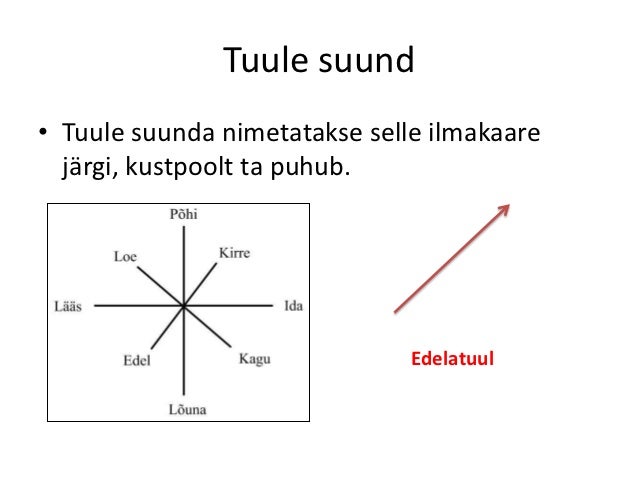 Tuule suund

• Tuule suunda nimetatakse selle ilmakaare järgi, kustpoolt ta puhub.

Põhi
Loe
Kirre
Lääs
Ida
Edel
Kagu
Lõuna

Edelatuul